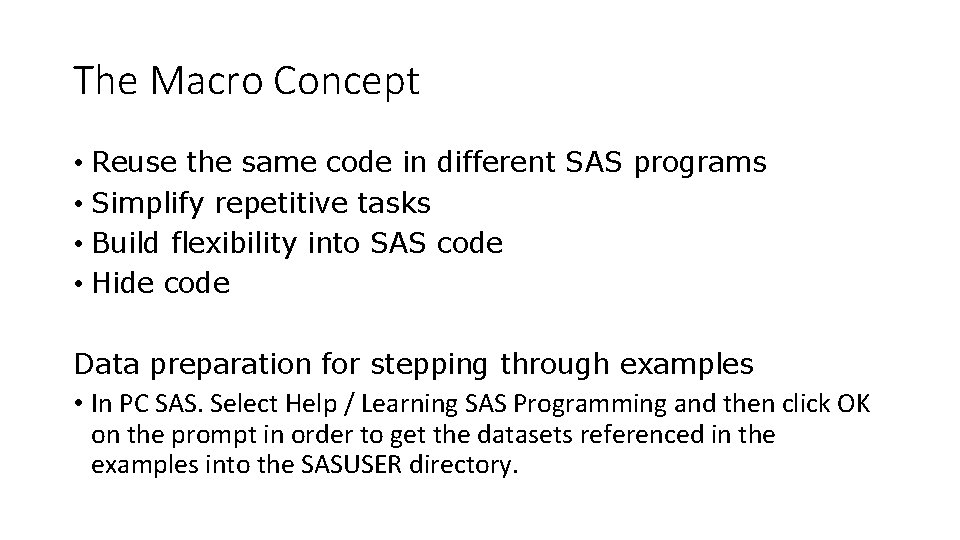 The Macro Concept

• Reuse the same code in different SAS programs
• Simplify repetitive tasks
• Build flexibility into SAS code
• Hide code

Data preparation for stepping through examples

• In PC SAS. Select Help / Learning SAS Programming and then click OK on the prompt in order to get the datasets referenced in the examples into the SASUSER directory.